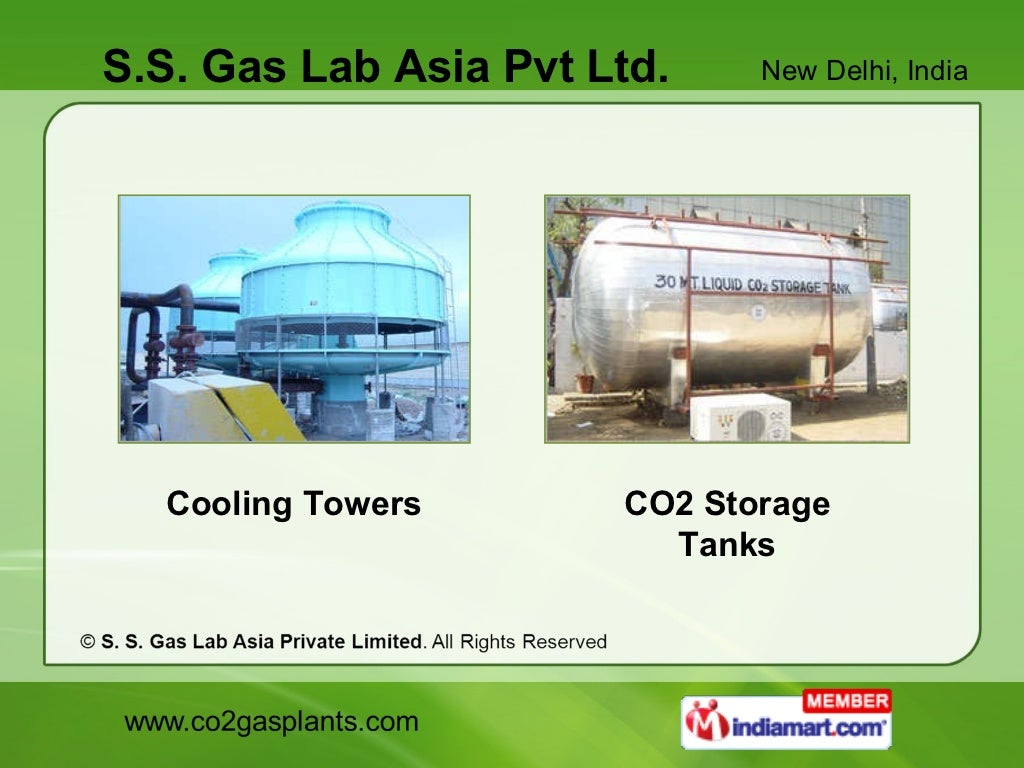 S.S. Gas Lab Asia Pvt Ltd.

New Delhi, India

30 MT. LIQUID $CO_2$ STORAGE TANK

Cooling Towers

CO2 Storage Tanks

© S. S. Gas Lab Asia Private Limited. All Rights Reserved

www.co2gasplants.com

MEMBER indiamart.com